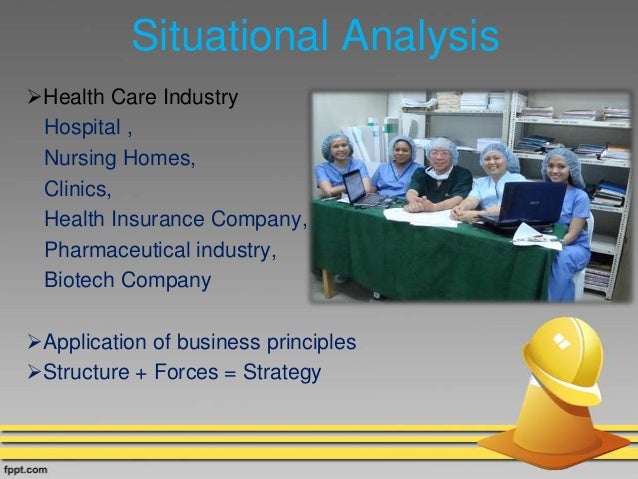 Situational Analysis

➢Health Care Industry
Hospital ,
Nursing Homes,
Clinics,
Health Insurance Company,
Pharmaceutical industry,
Biotech Company

➢Application of business principles
➢Structure + Forces = Strategy

fppt.com